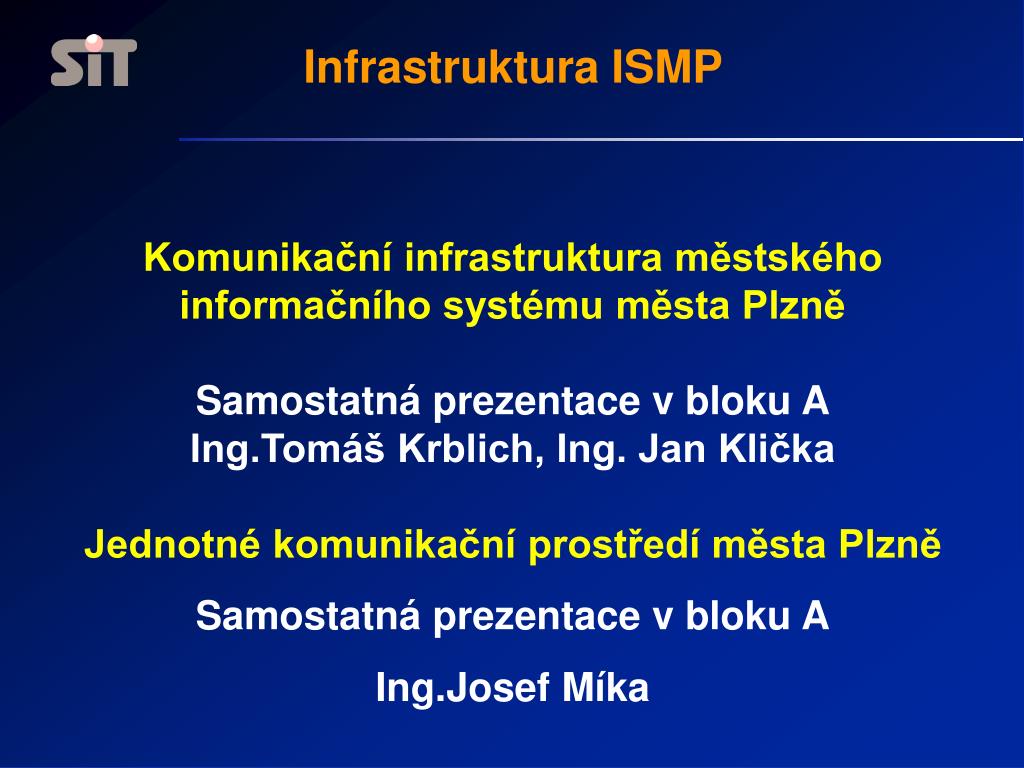 SIT

Infrastruktura ISMP

Komunikační infrastruktura městského informačního systému města Plzně

Samostatná prezentace v bloku A
Ing.Tomáš Krblich, Ing. Jan Klička

Jednotné komunikační prostředí města Plzně

Samostatná prezentace v bloku A

Ing.Josef Míka